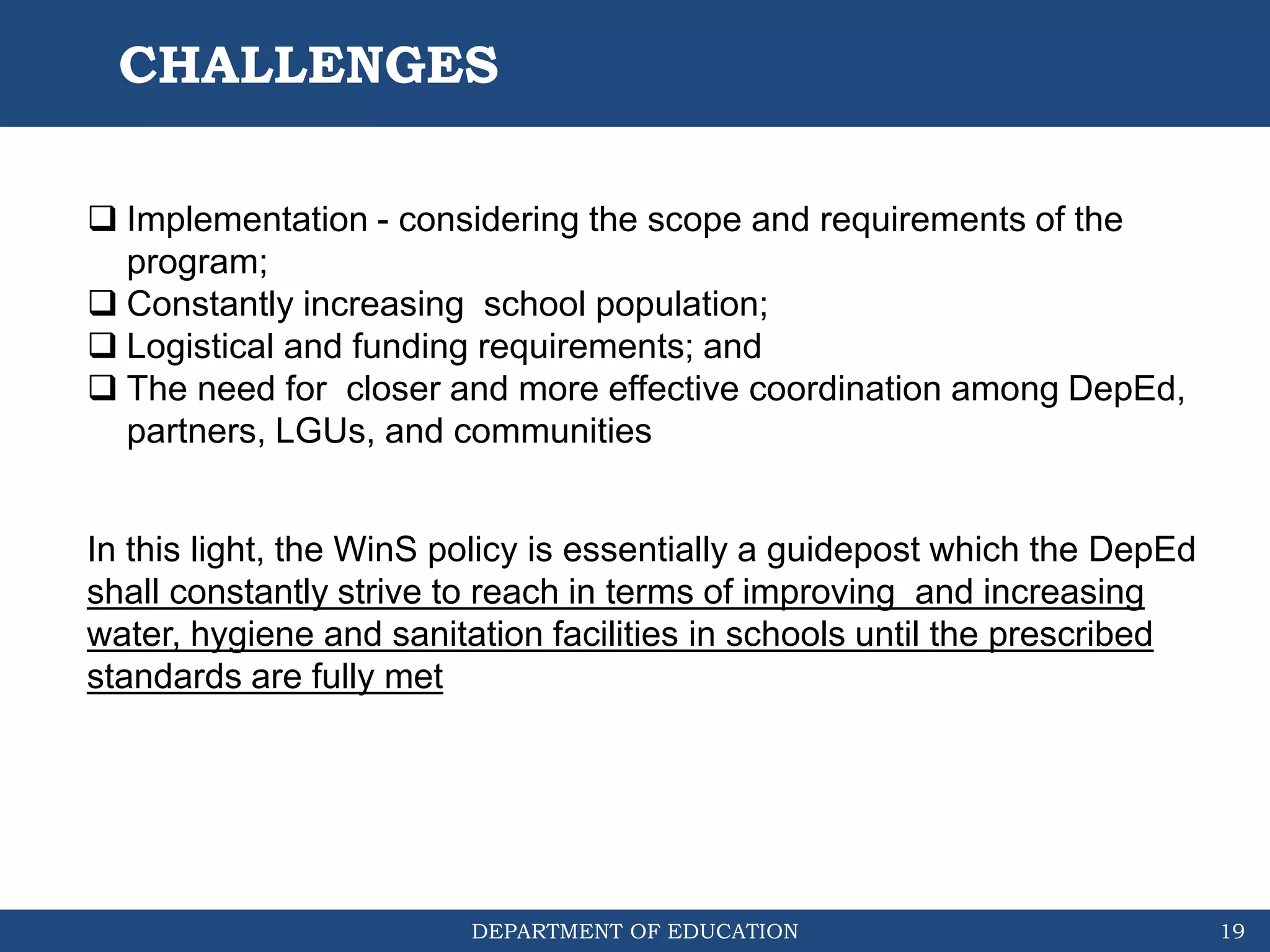 CHALLENGES

❑ Implementation - considering the scope and requirements of the program;
❑ Constantly increasing school population;
❑ Logistical and funding requirements; and
❑ The need for closer and more effective coordination among DepEd, partners, LGUs, and communities

In this light, the WinS policy is essentially a guidepost which the DepEd shall constantly strive to reach in terms of improving and increasing water, hygiene and sanitation facilities in schools until the prescribed standards are fully met

DEPARTMENT OF EDUCATION 19